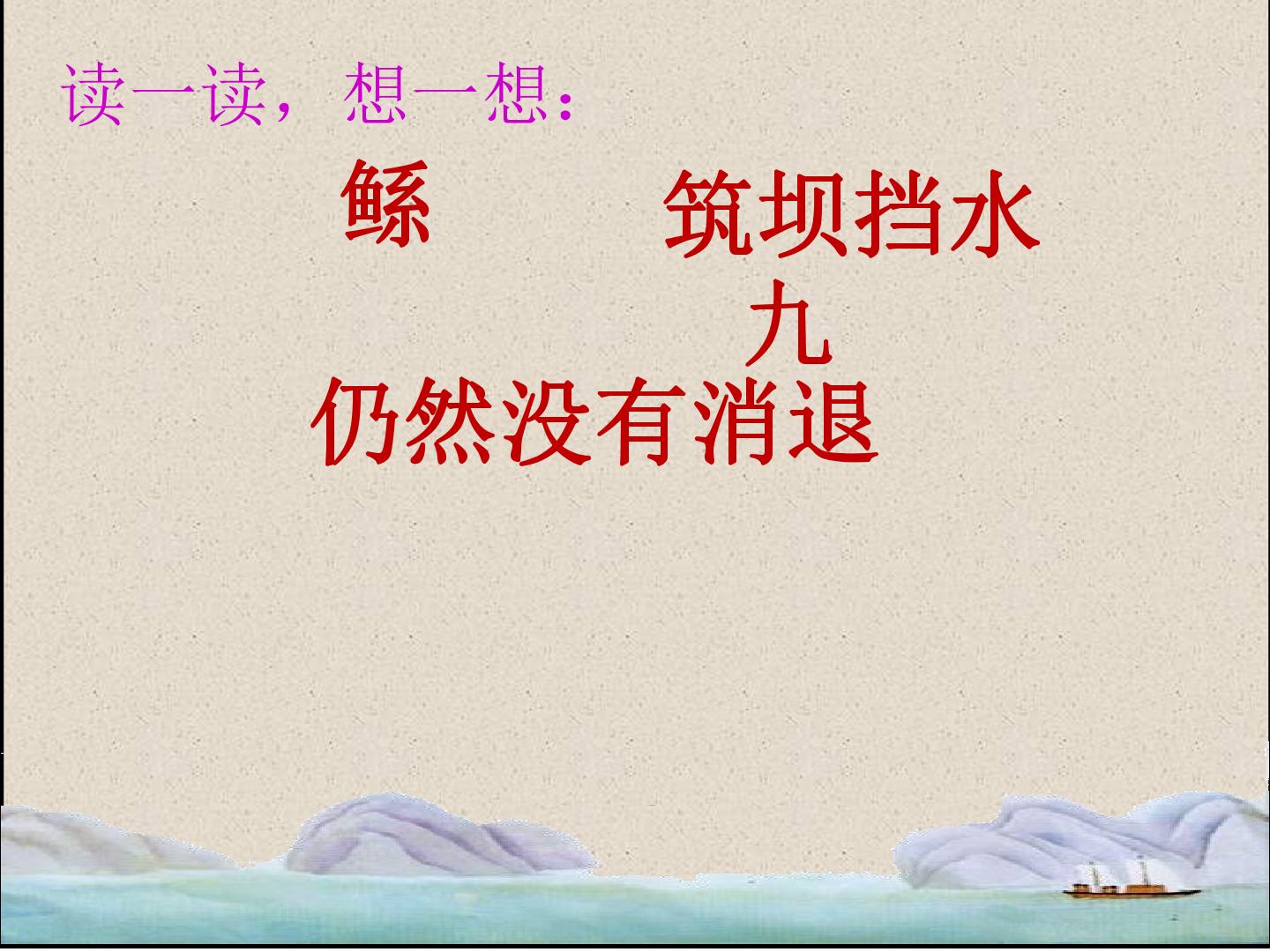 读一读，想一想：

鲧

筑坝挡水

九

仍然没有消退